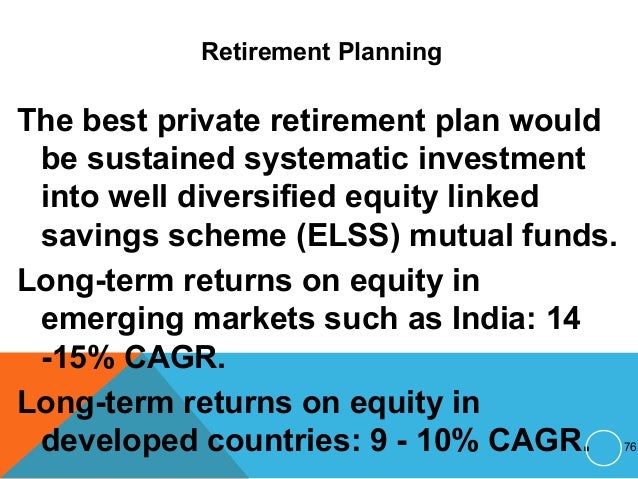 Retirement Planning

The best private retirement plan would be sustained systematic investment into well diversified equity linked savings scheme (ELSS) mutual funds.

Long-term returns on equity in emerging markets such as India: 14 -15% CAGR.

Long-term returns on equity in developed countries: 9 - 10% CAGR.

76